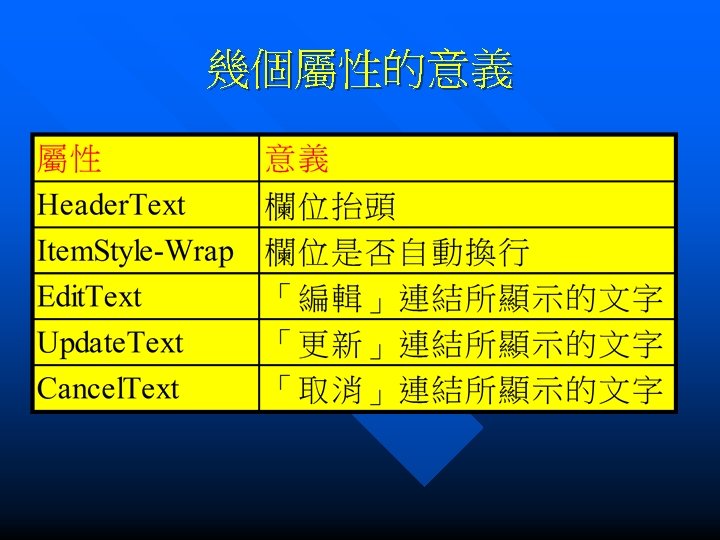 幾個屬性的意義

| 屬性 | 意義 |
|---|---|
| HeaderText | 欄位抬頭 |
| ItemStyle-Wrap | 欄位是否自動換行 |
| EditText | 「編輯」連結所顯示的文字 |
| UpdateText | 「更新」連結所顯示的文字 |
| CancelText | 「取消」連結所顯示的文字 |